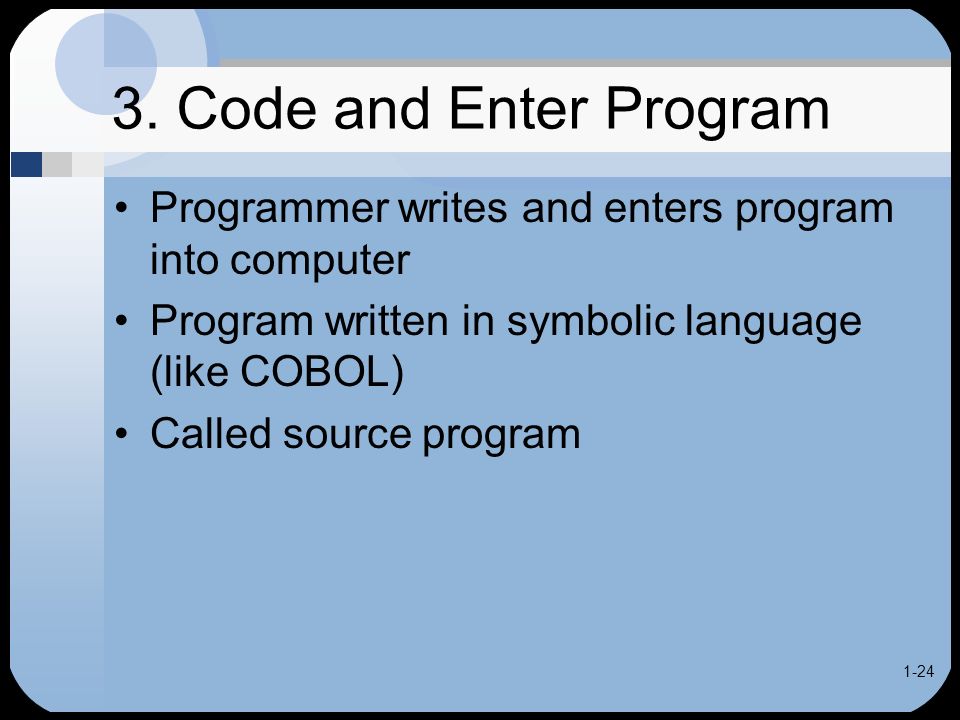 3. Code and Enter Program

• Programmer writes and enters program into computer
• Program written in symbolic language (like COBOL)
• Called source program

1-24